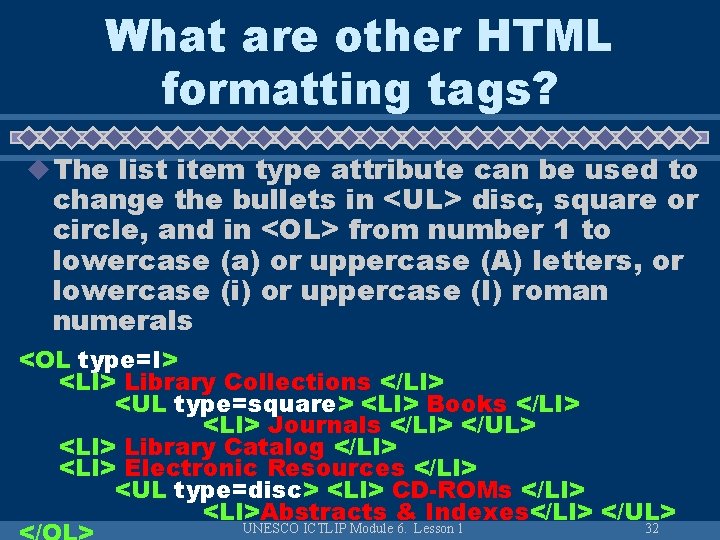 What are other HTML formatting tags?

The list item type attribute can be used to change the bullets in <UL> disc, square or circle, and in <OL> from number 1 to lowercase (a) or uppercase (A) letters, or lowercase (i) or uppercase (I) roman numerals

<OL type=I>
<LI> Library Collections </LI>
<UL type=square> <LI> Books </LI>
<LI> Journals </LI> </UL>
<LI> Library Catalog </LI>
<LI> Electronic Resources </LI>
<UL type=disc> <LI> CD-ROMs </LI>
<LI>Abstracts & Indexes</LI> </UL>
</OL>

UNESCO ICTLIP Module 6. Lesson 1

32